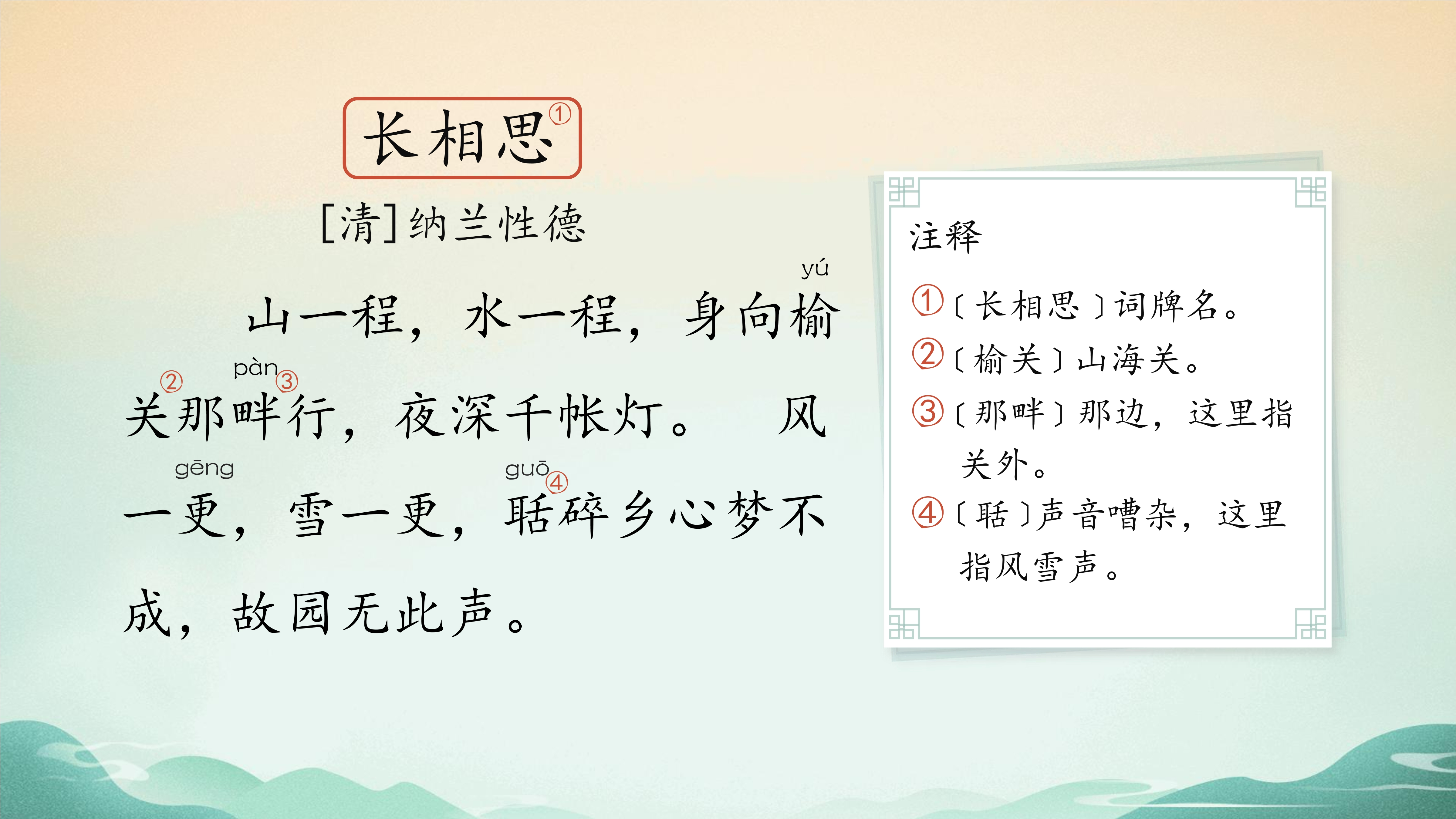 长相思①

[清]纳兰性德

山一程，水一程，身向榆(yú)关②那畔(pàn)③行，夜深千帐灯。 风一更(gēng)，雪一更，聒(guō)④碎乡心梦不成，故园无此声。

注释

①〔长相思〕词牌名。

②〔榆关〕山海关。

③〔那畔〕那边，这里指关外。

④〔聒〕声音嘈杂，这里指风雪声。